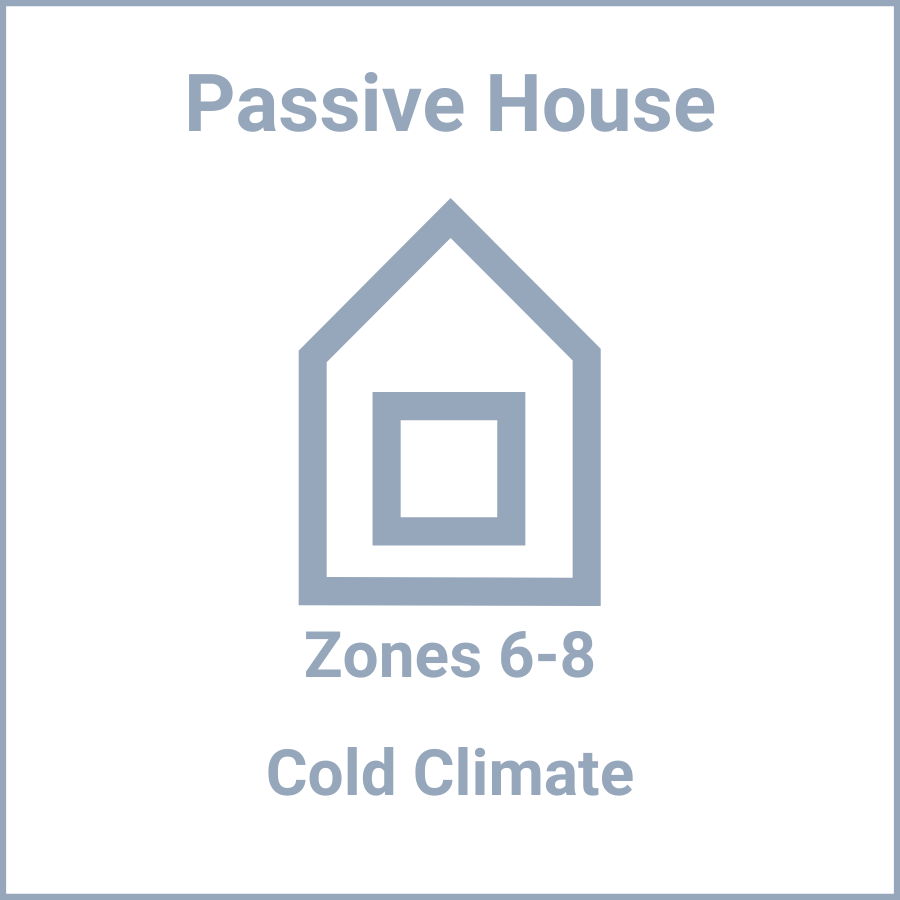 Passive House

Zones 6-8

Cold Climate